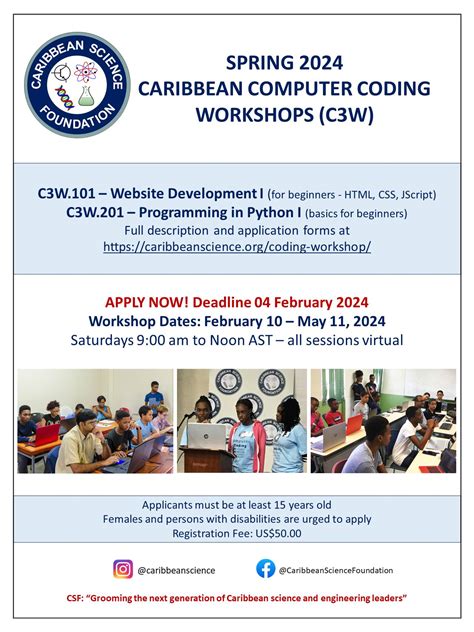 CARIBBEAN SCIENCE FOUNDATION

SPRING 2024
CARIBBEAN COMPUTER CODING WORKSHOPS (C3W)

C3W.101 – Website Development I (for beginners - HTML, CSS, JScript)
C3W.201 – Programming in Python I (basics for beginners)
Full description and application forms at
https://caribbeanscience.org/coding-workshop/

APPLY NOW! Deadline 04 February 2024
Workshop Dates: February 10 – May 11, 2024
Saturdays 9:00 am to Noon AST – all sessions virtual

Applicants must be at least 15 years old
Females and persons with disabilities are urged to apply
Registration Fee: US$50.00

@caribbeanscience
@CaribbeanScienceFoundation

CSF: "Grooming the next generation of Caribbean science and engineering leaders"